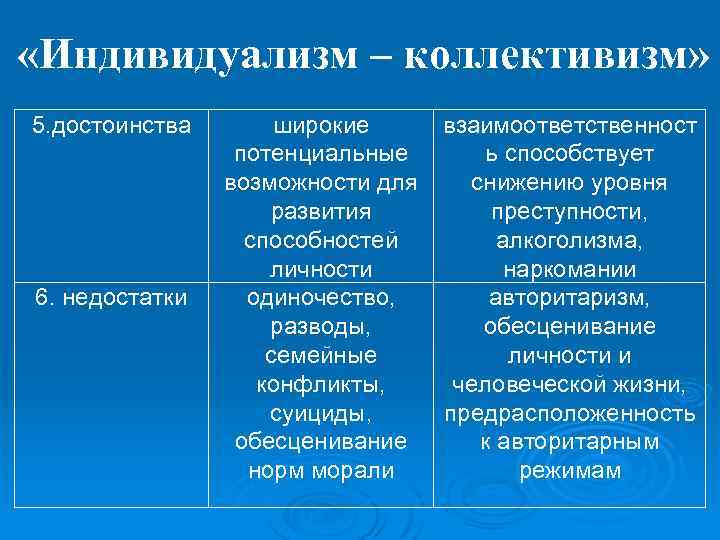 «Индивидуализм – коллективизм»

| 5.достоинства | широкие потенциальные возможности для развития способностей личности | взаимоответственность способствует снижению уровня преступности, алкоголизма, наркомании |
|---|---|---|
| 6. недостатки | одиночество, разводы, семейные конфликты, суициды, обесценивание норм морали | авторитаризм, обесценивание личности и человеческой жизни, предрасположенность к авторитарным режимам |